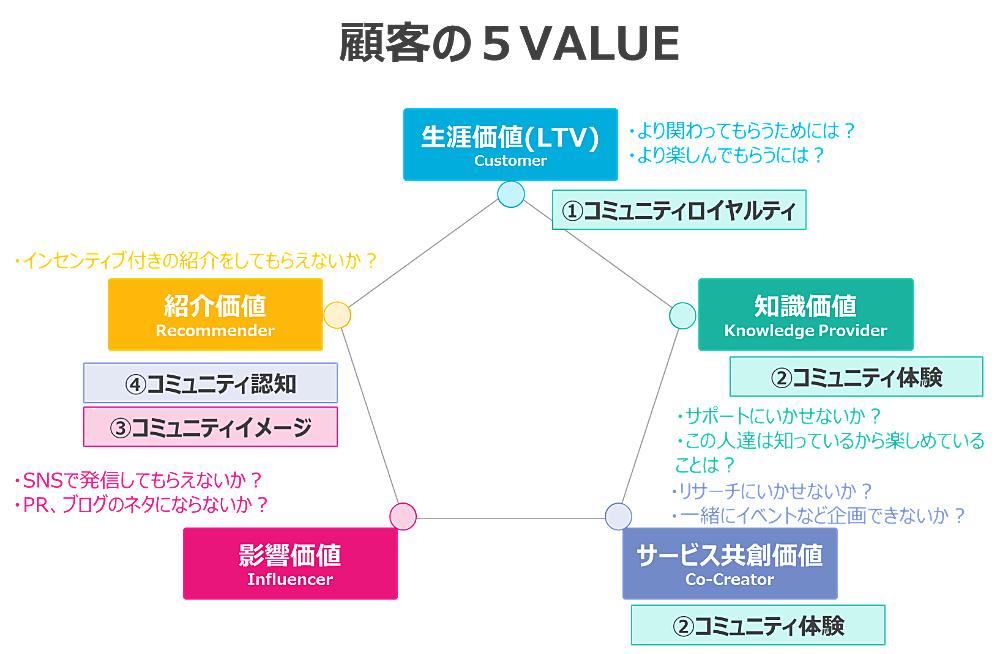 顧客の５VALUE

生涯価値(LTV)
Customer

・より関わってもらうためには？
・より楽しんでもらうには？

①コミュニティロイヤルティ

・インセンティブ付きの紹介をしてもらえないか？

紹介価値
Recommender

④コミュニティ認知

③コミュニティイメージ

知識価値
Knowledge Provider

②コミュニティ体験

・サポートにいかせないか？
・この人達は知っているから楽しめていることは？

・リサーチにいかせないか？
・一緒にイベントなど企画できないか？

・SNSで発信してもらえないか？
・PR、ブログのネタにならないか？

影響価値
Influencer

サービス共創価値
Co-Creator

②コミュニティ体験